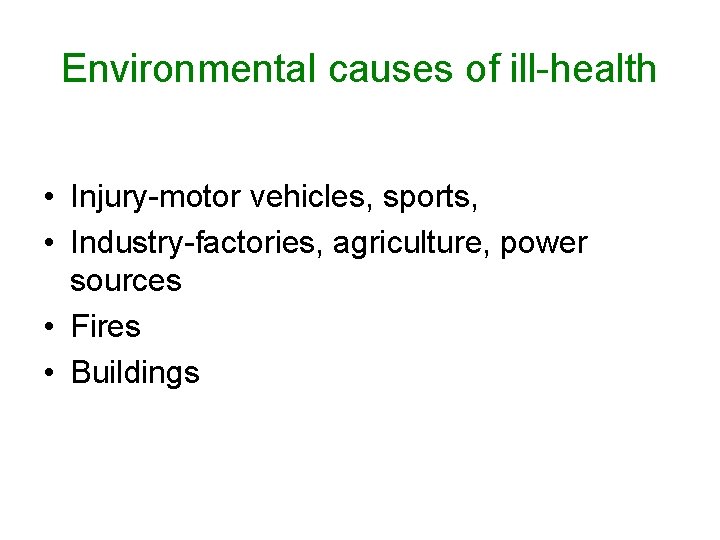 Environmental causes of ill-health

• Injury-motor vehicles, sports,
• Industry-factories, agriculture, power sources
• Fires
• Buildings